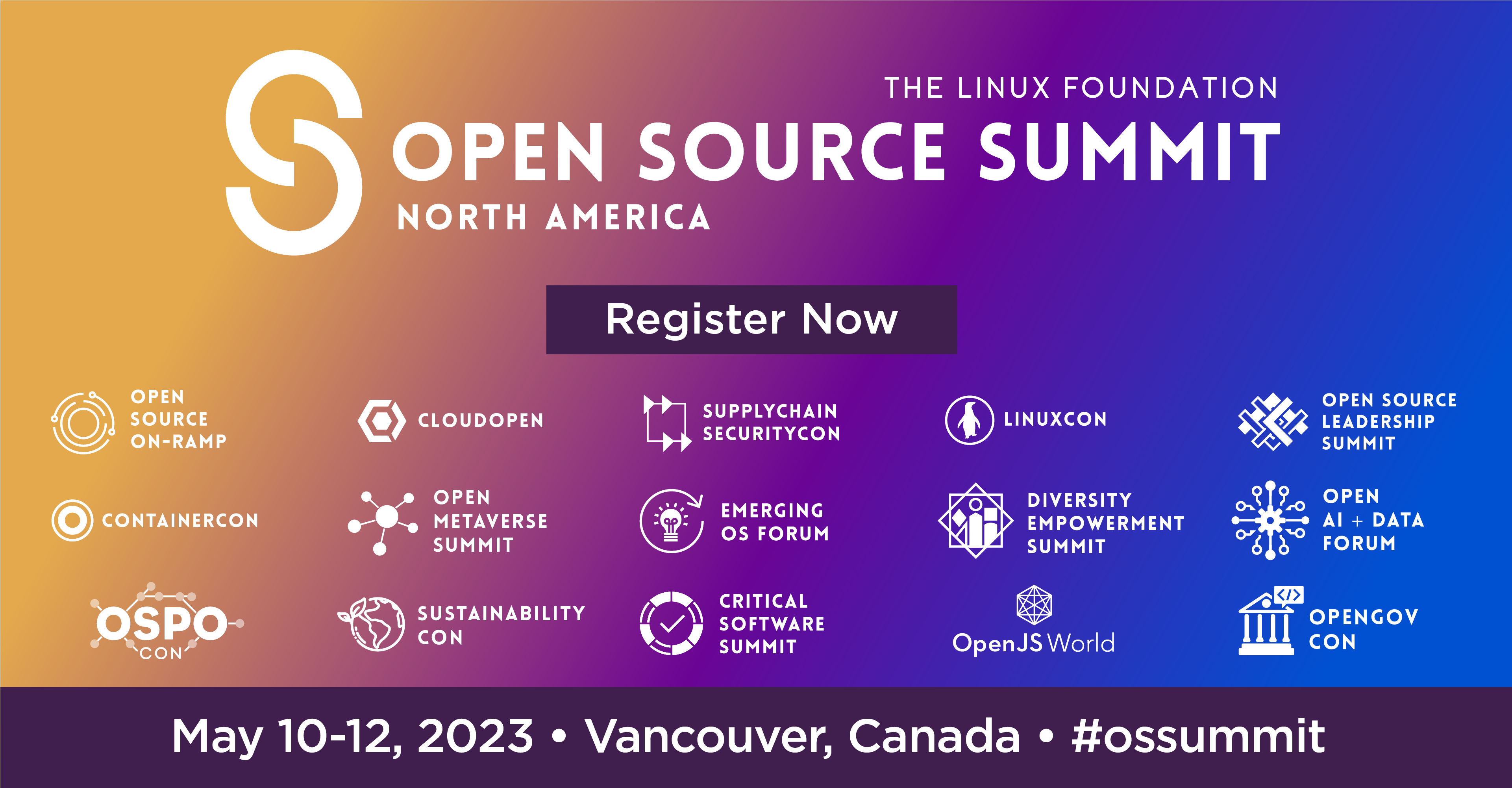 THE LINUX FOUNDATION
OPEN SOURCE SUMMIT
NORTH AMERICA

Register Now

OPEN SOURCE ON-RAMP

CLOUDOPEN

SUPPLYCHAIN SECURITYCON

LINUXCON

OPEN SOURCE LEADERSHIP SUMMIT

CONTAINERCON

OPEN METAVERSE SUMMIT

EMERGING OS FORUM

DIVERSITY EMPOWERMENT SUMMIT

OPEN AI + DATA FORUM

OSPO CON

SUSTAINABILITY CON

CRITICAL SOFTWARE SUMMIT

OpenJS World

OPENGOV CON

May 10-12, 2023 • Vancouver, Canada • #ossummit